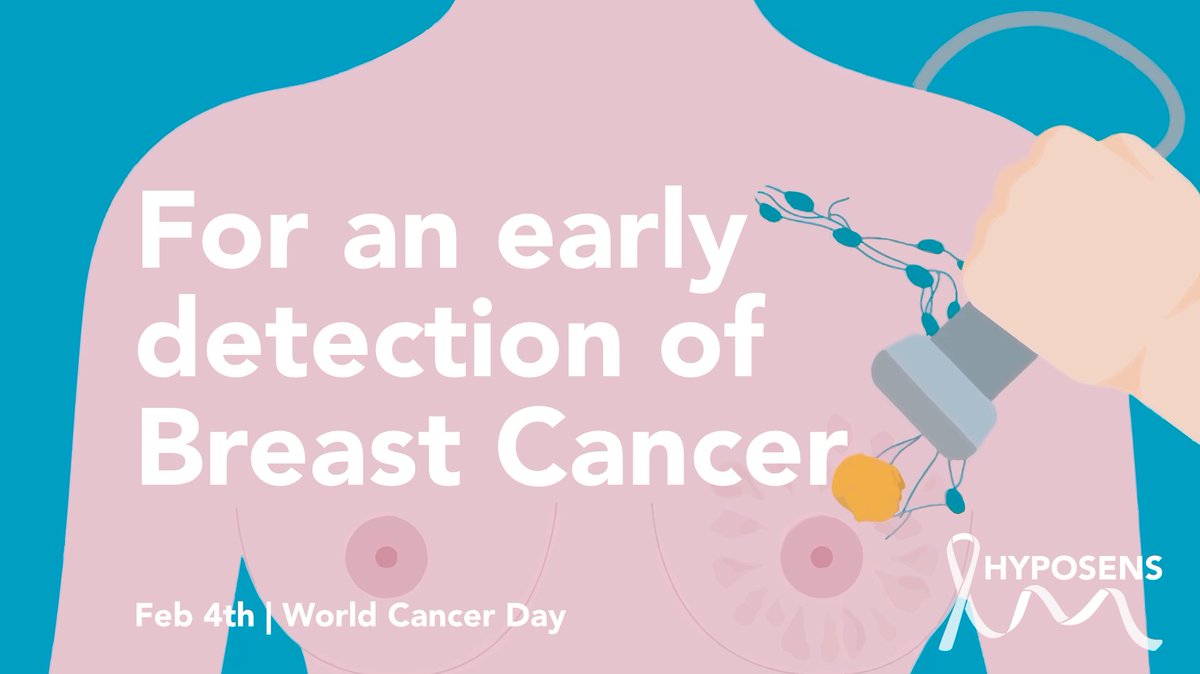 For an early detection of Breast Cancer

Feb 4th | World Cancer Day

HYPOSENS